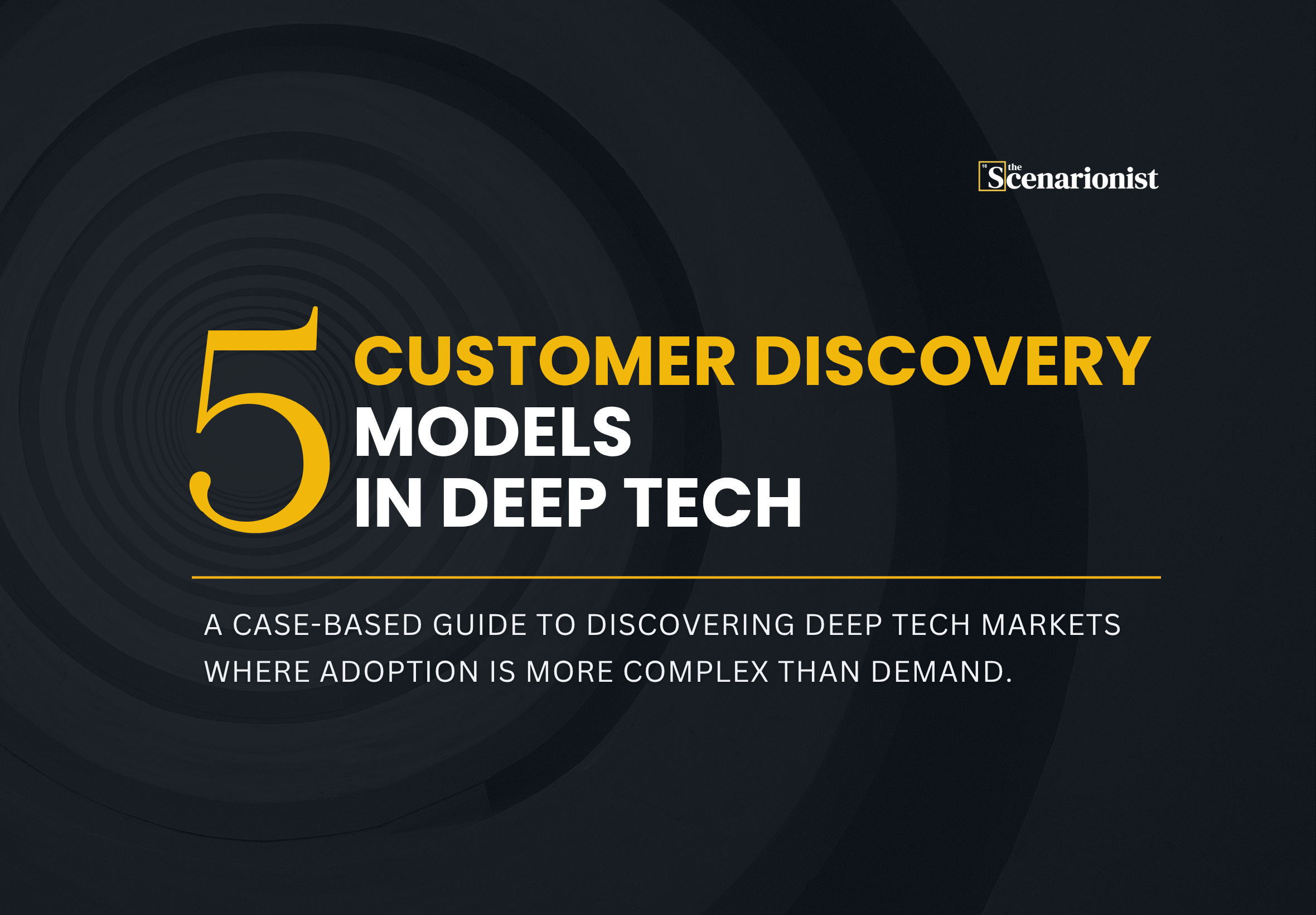 the Scenarionist

5 CUSTOMER DISCOVERY MODELS IN DEEP TECH

A CASE-BASED GUIDE TO DISCOVERING DEEP TECH MARKETS WHERE ADOPTION IS MORE COMPLEX THAN DEMAND.